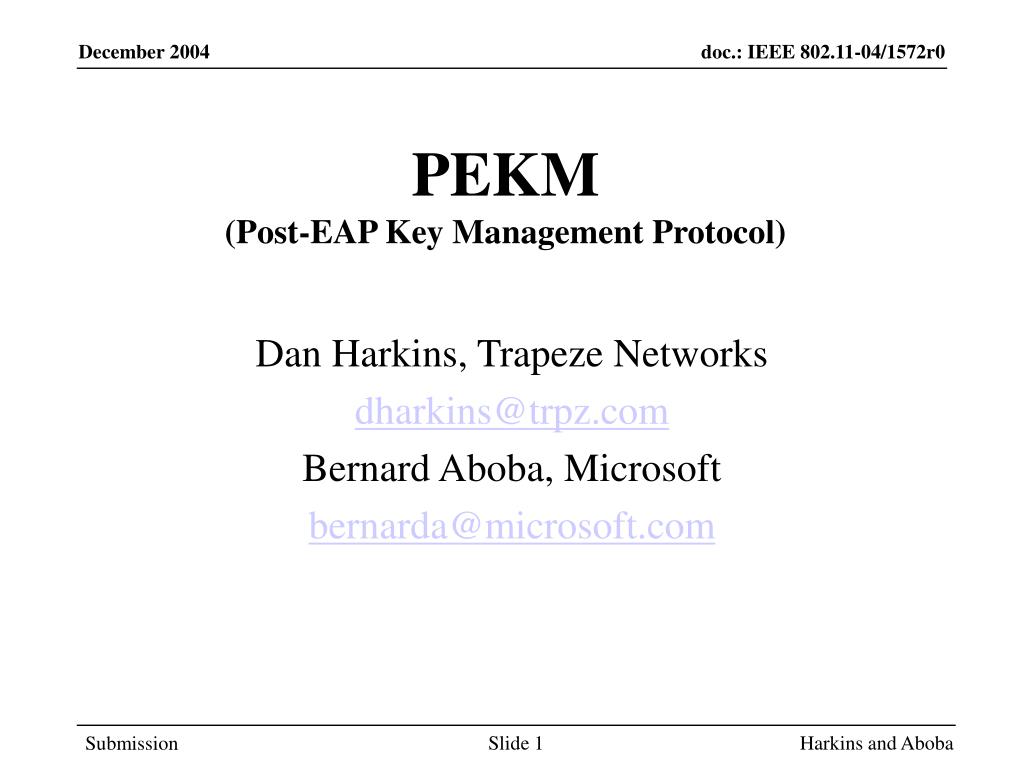 December 2004

doc.: IEEE 802.11-04/1572r0

PEKM
(Post-EAP Key Management Protocol)

Dan Harkins, Trapeze Networks
dharkins@trpz.com
Bernard Aboba, Microsoft
bernarda@microsoft.com

Submission

Slide 1

Harkins and Aboba